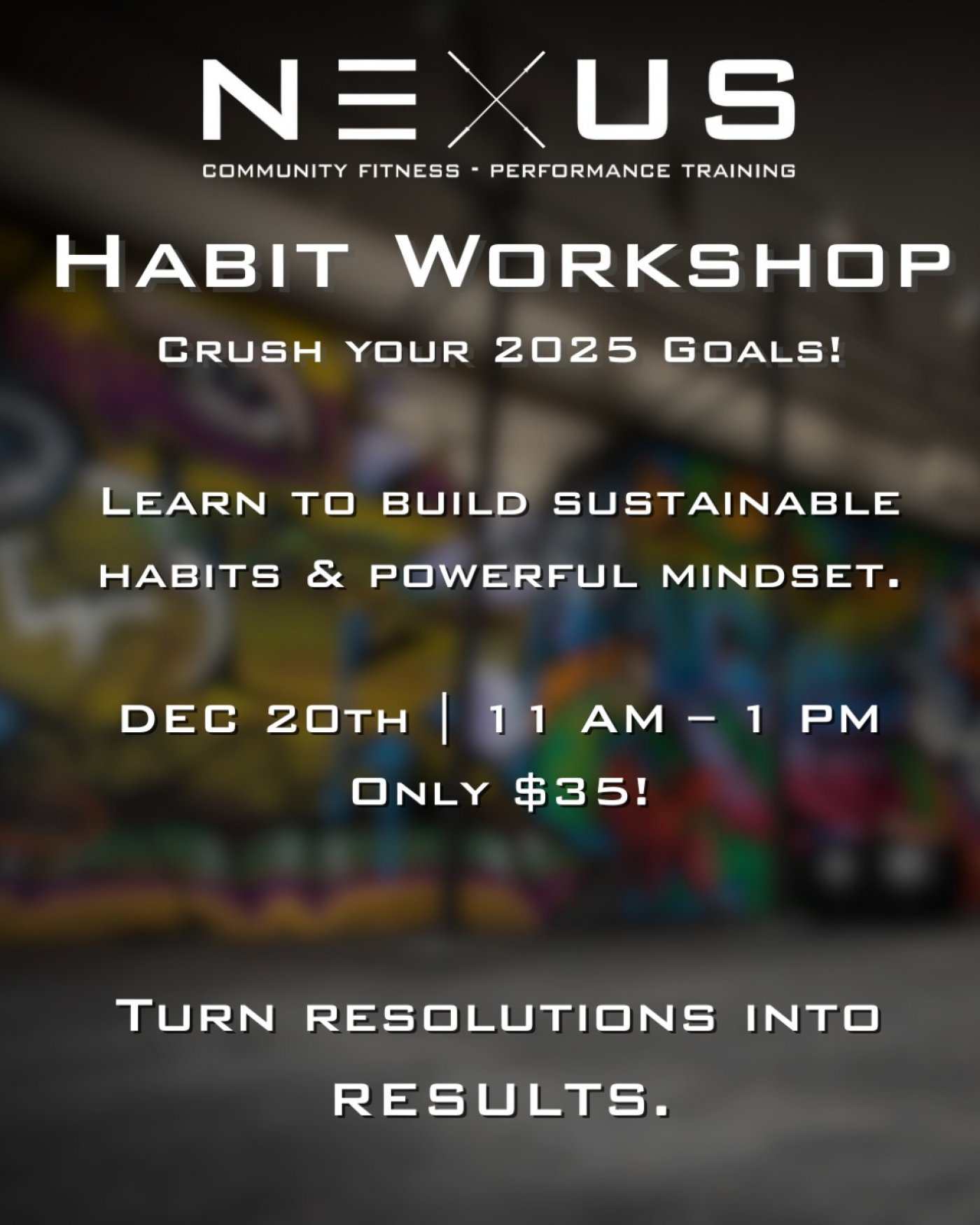 NEXUS
COMMUNITY FITNESS - PERFORMANCE TRAINING

Habit Workshop

Crush your 2025 Goals!

Learn to build sustainable habits & powerful mindset.

DEC 20th | 11 AM – 1 PM
Only $35!

Turn resolutions into results.